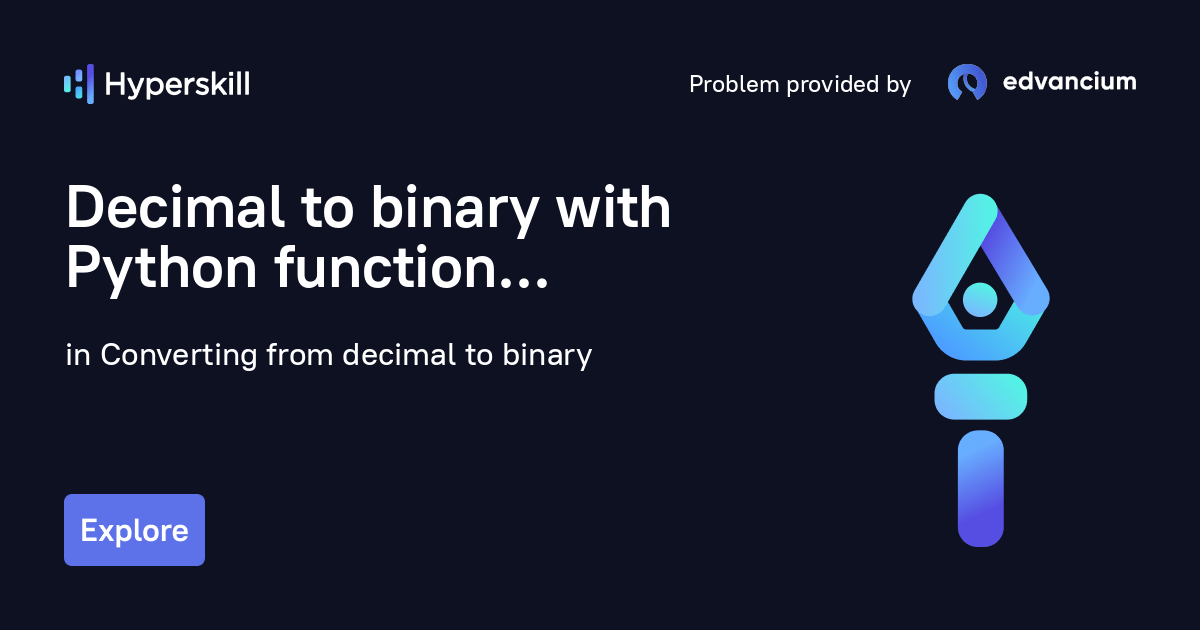 Hyperskill

Problem provided by edvancium

Decimal to binary with Python function...

in Converting from decimal to binary

Explore